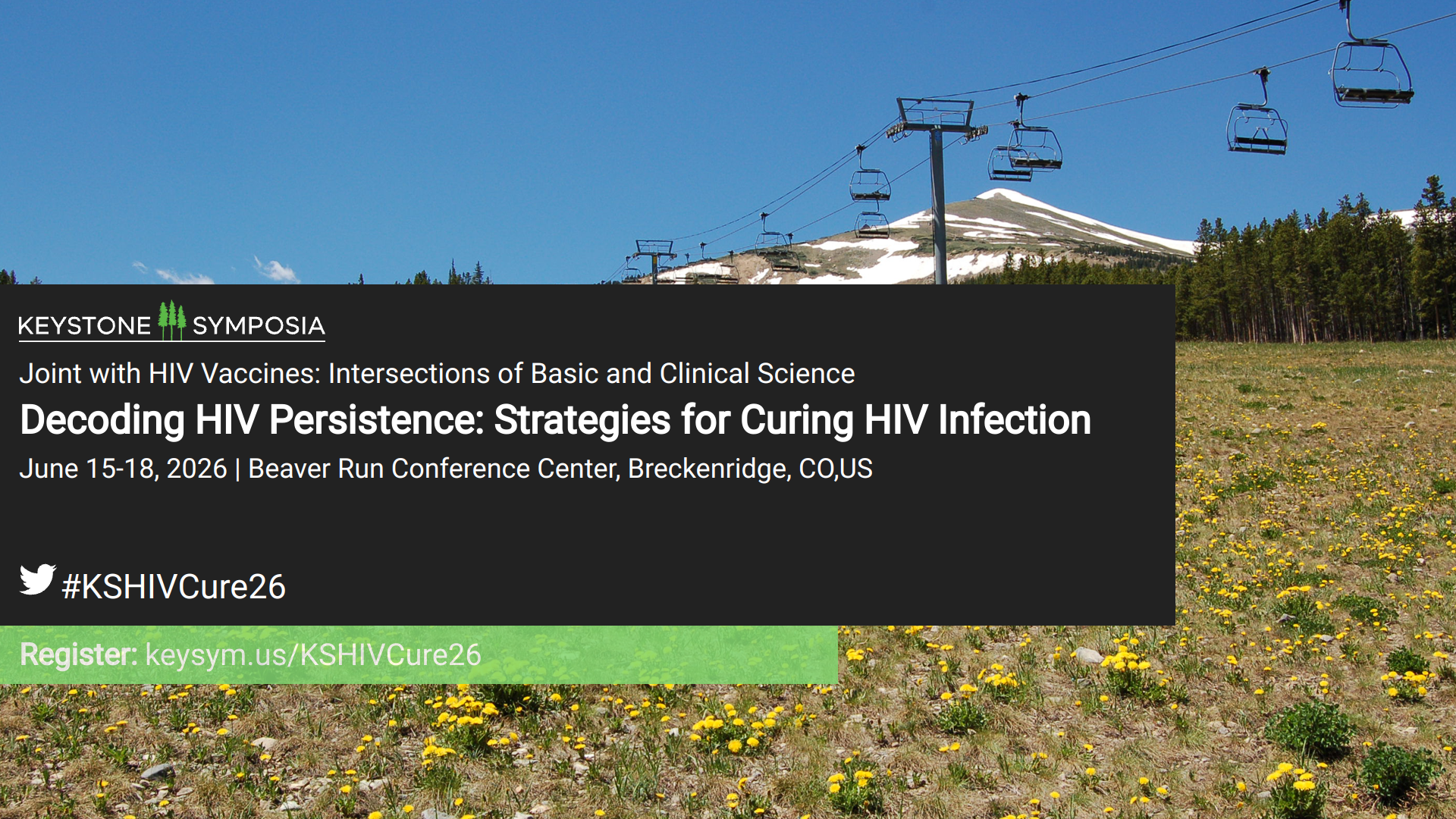 KEYSTONE SYMPOSIA

Joint with HIV Vaccines: Intersections of Basic and Clinical Science

Decoding HIV Persistence: Strategies for Curing HIV Infection

June 15-18, 2026 | Beaver Run Conference Center, Breckenridge, CO,US

#KSHIVCure26

Register: keysym.us/KSHIVCure26